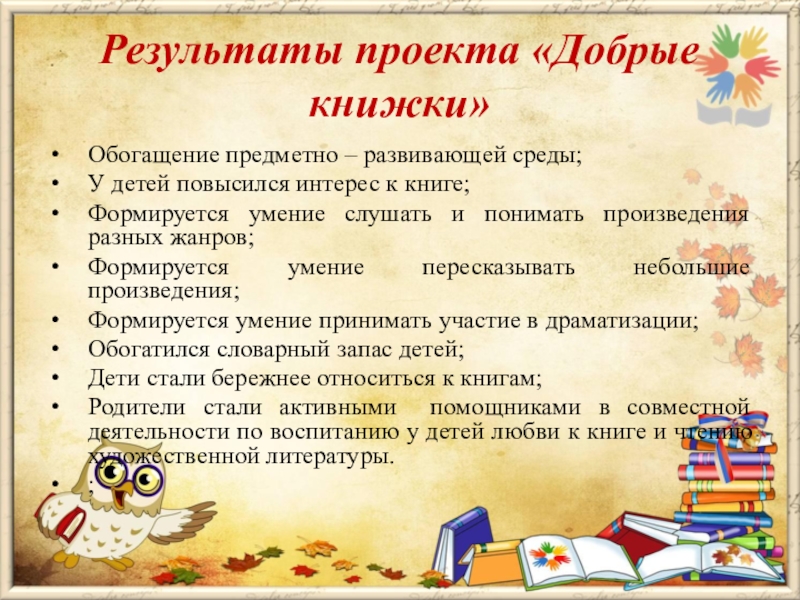 Результаты проекта «Добрые книжки»

• Обогащение предметно – развивающей среды;
• У детей повысился интерес к книге;
• Формируется умение слушать и понимать произведения разных жанров;
• Формируется умение пересказывать небольшие произведения;
• Формируется умение принимать участие в драматизации;
• Обогатился словарный запас детей;
• Дети стали бережнее относиться к книгам;
• Родители стали активными помощниками в совместной деятельности по воспитанию у детей любви к книге и чтению художественной литературы.
• ;